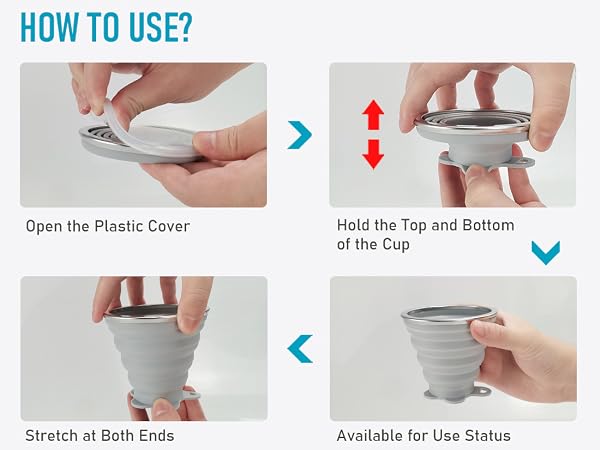 HOW TO USE?

Open the Plastic Cover

Hold the Top and Bottom of the Cup

Stretch at Both Ends

Available for Use Status